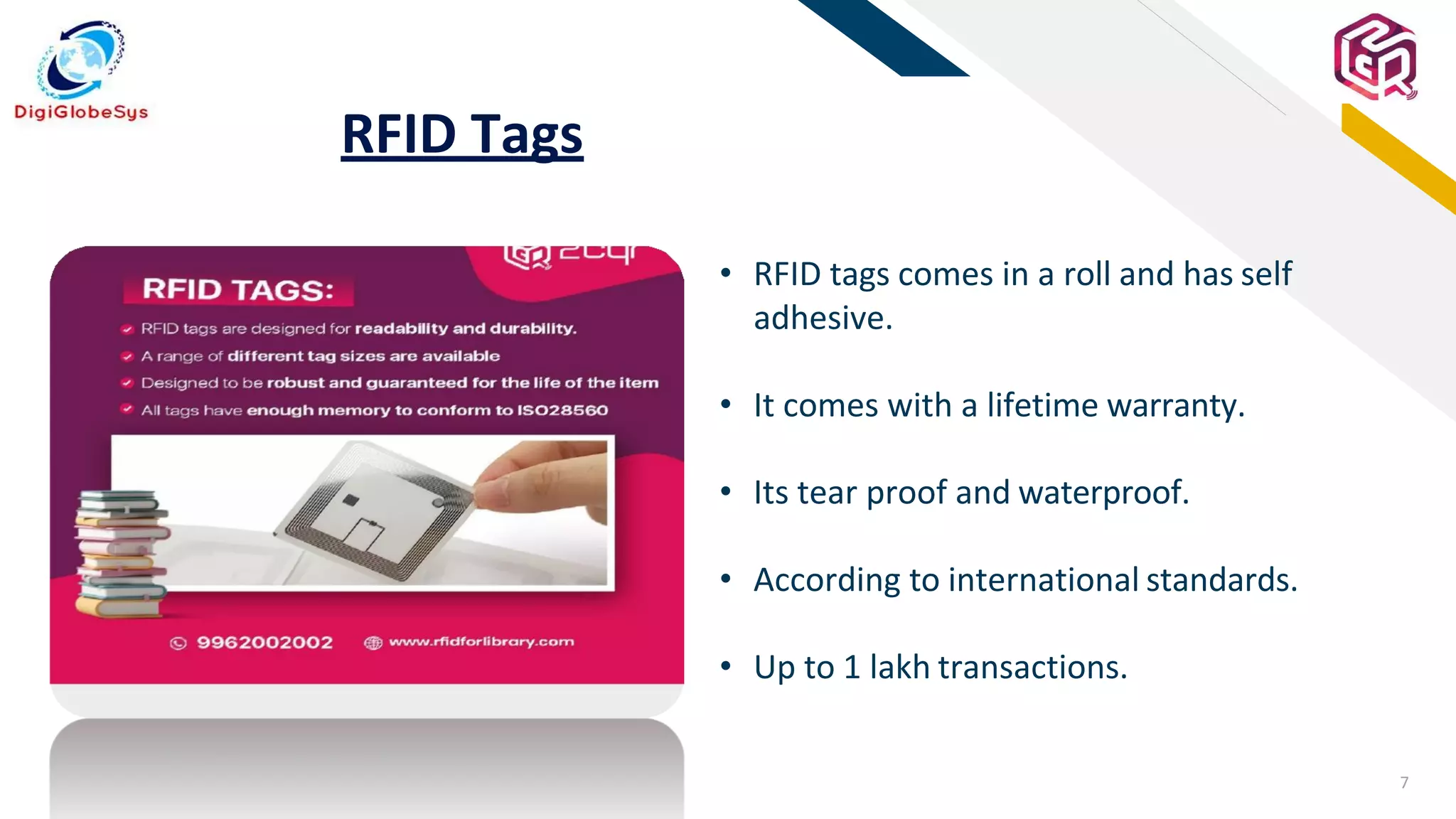 DigiGlobeSys

RFID Tags

2cqr

RFID TAGS:

RFID tags are designed for readability and durability.

A range of different tag sizes are available

Designed to be robust and guaranteed for the life of the item

All tags have enough memory to conform to ISO28560

9962002002 www.rfidforlibrary.com

• RFID tags comes in a roll and has self adhesive.

• It comes with a lifetime warranty.

• Its tear proof and waterproof.

• According to international standards.

• Up to 1 lakh transactions.

7